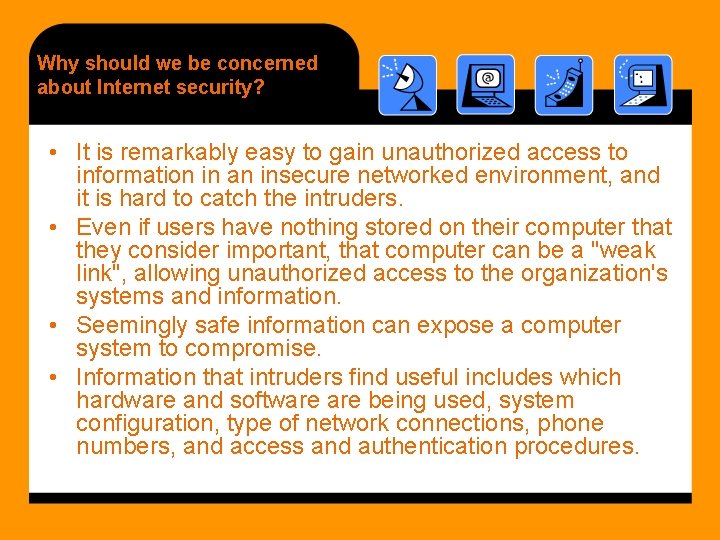 Why should we be concerned about Internet security?

@

• It is remarkably easy to gain unauthorized access to information in an insecure networked environment, and it is hard to catch the intruders.

• Even if users have nothing stored on their computer that they consider important, that computer can be a "weak link", allowing unauthorized access to the organization's systems and information.

• Seemingly safe information can expose a computer system to compromise.

• Information that intruders find useful includes which hardware and software are being used, system configuration, type of network connections, phone numbers, and access and authentication procedures.